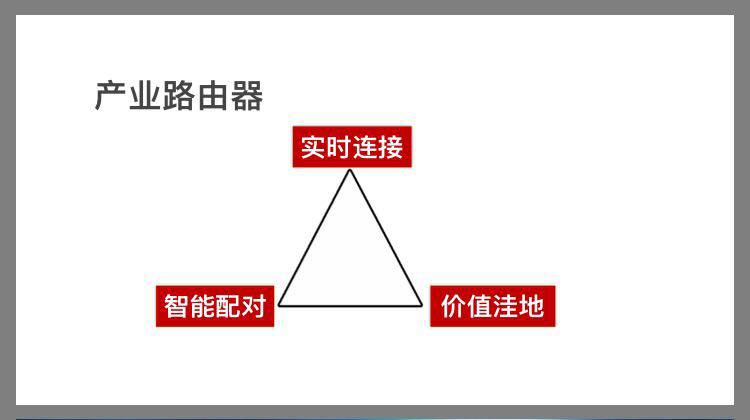 产业路由器

实时连接

智能配对

价值洼地